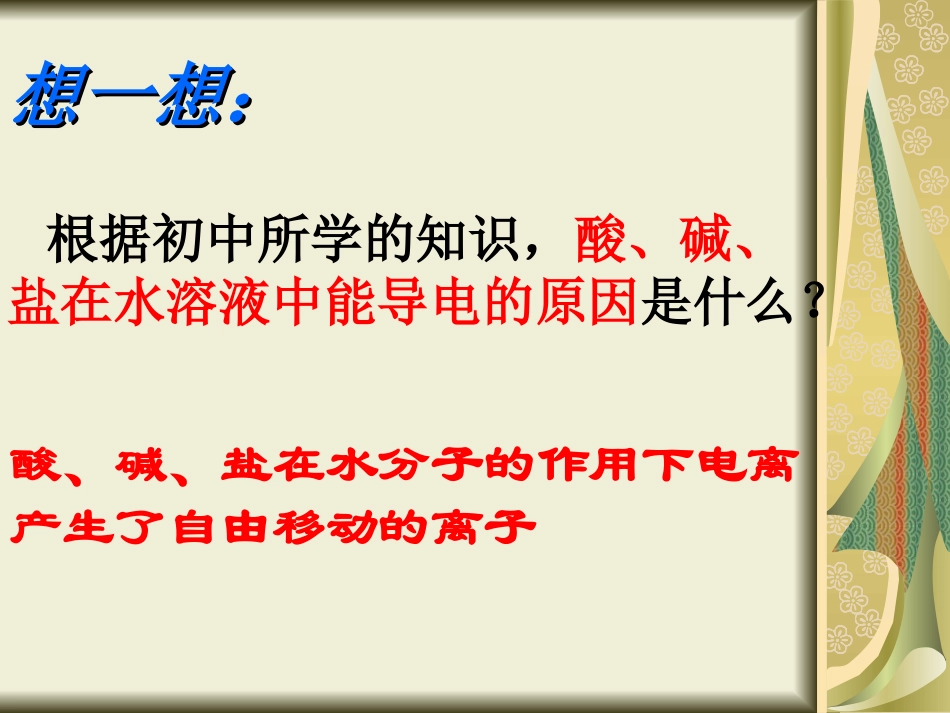 想一想:

根据初中所学的知识，酸、碱、盐在水溶液中能导电的原因是什么？

酸、碱、盐在水分子的作用下电离产生了自由移动的离子